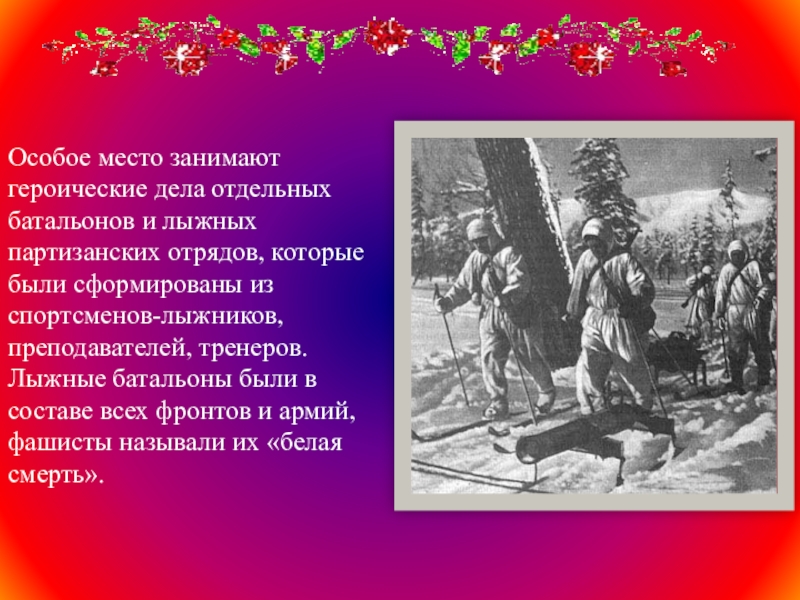 Особое место занимают героические дела отдельных батальонов и лыжных партизанских отрядов, которые были сформированы из спортсменов-лыжников, преподавателей, тренеров. Лыжные батальоны были в составе всех фронтов и армий, фашисты называли их «белая смерть».